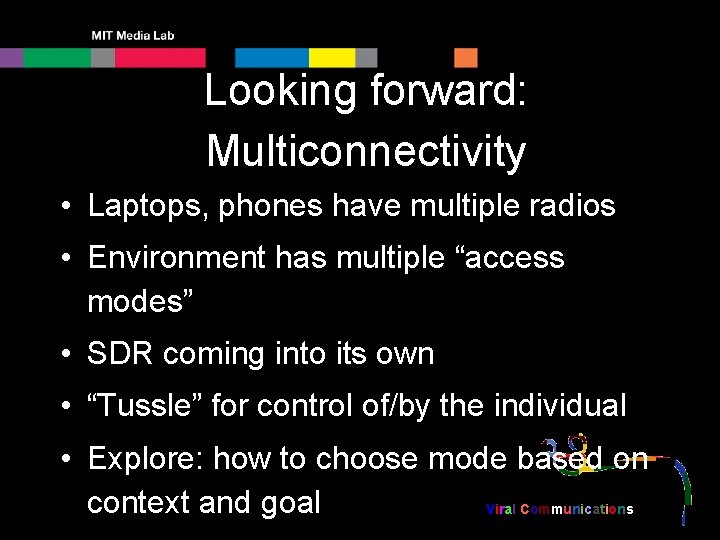 MIT Media Lab

Looking forward: Multiconnectivity

• Laptops, phones have multiple radios
• Environment has multiple “access modes”
• SDR coming into its own
• “Tussle” for control of/by the individual
• Explore: how to choose mode based on context and goal

Viral Communications